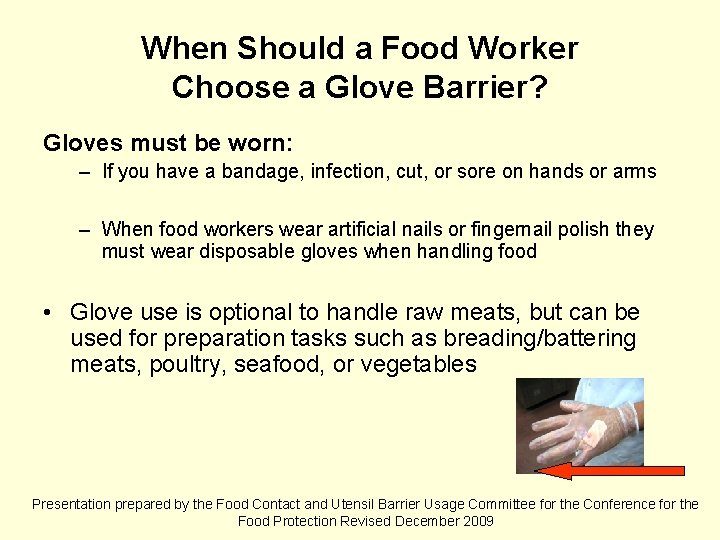 When Should a Food Worker Choose a Glove Barrier?

Gloves must be worn:

– If you have a bandage, infection, cut, or sore on hands or arms

– When food workers wear artificial nails or fingernail polish they must wear disposable gloves when handling food

• Glove use is optional to handle raw meats, but can be used for preparation tasks such as breading/battering meats, poultry, seafood, or vegetables

Presentation prepared by the Food Contact and Utensil Barrier Usage Committee for the Conference for the Food Protection Revised December 2009